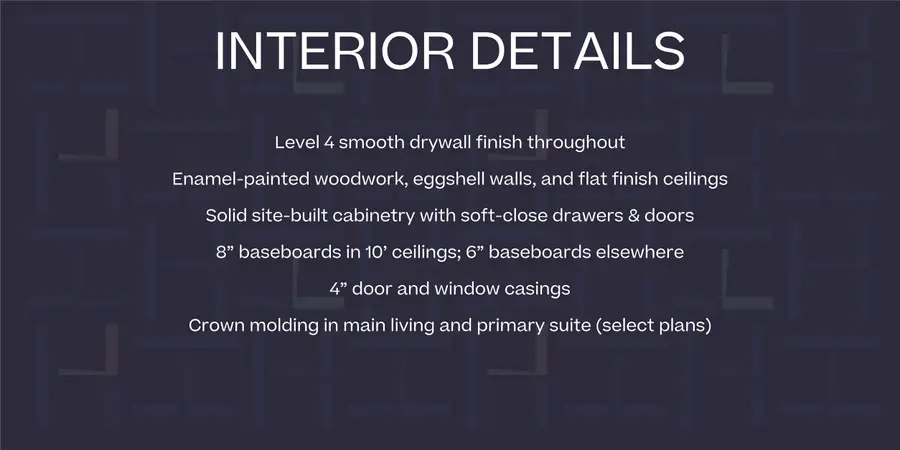 INTERIOR DETAILS

Level 4 smooth drywall finish throughout

Enamel-painted woodwork, eggshell walls, and flat finish ceilings

Solid site-built cabinetry with soft-close drawers & doors

8” baseboards in 10’ ceilings; 6” baseboards elsewhere

4” door and window casings

Crown molding in main living and primary suite (select plans)